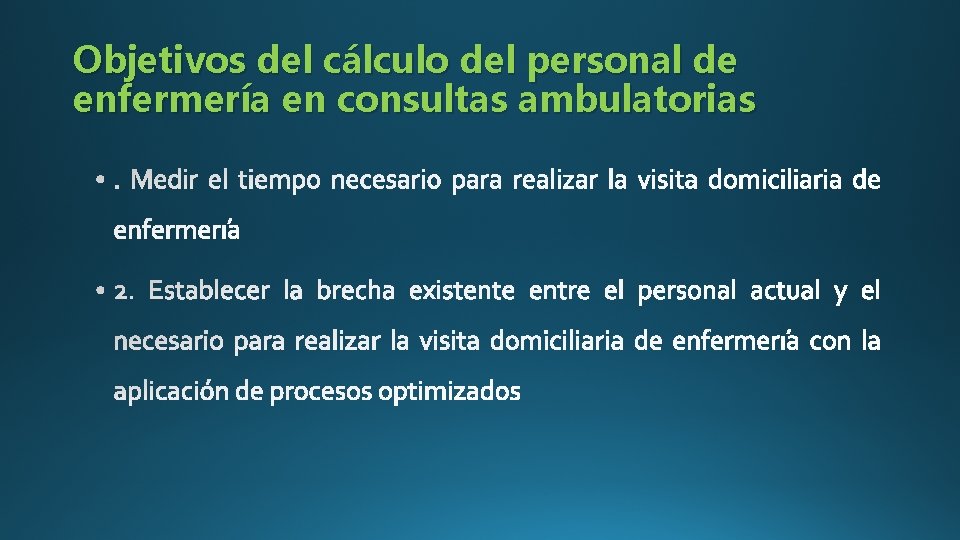 Objetivos del cálculo del personal de enfermería en consultas ambulatorias

• . Medir el tiempo necesario para realizar la visita domiciliaria de enfermería

• 2. Establecer la brecha existente entre el personal actual y el necesario para realizar la visita domiciliaria de enfermería con la aplicación de procesos optimizados